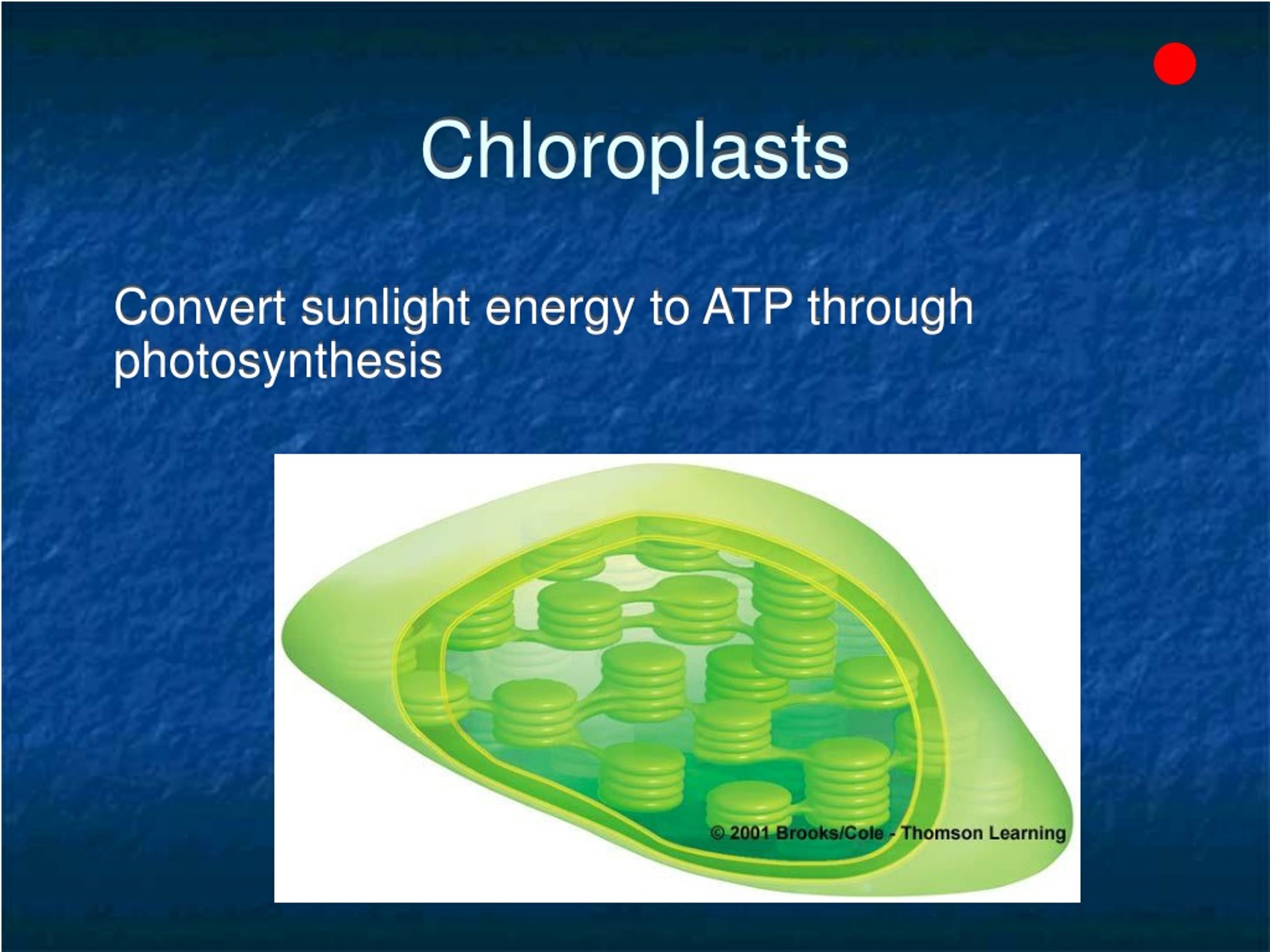 Chloroplasts

Convert sunlight energy to ATP through photosynthesis

© 2001 Brooks/Cole - Thomson Learning